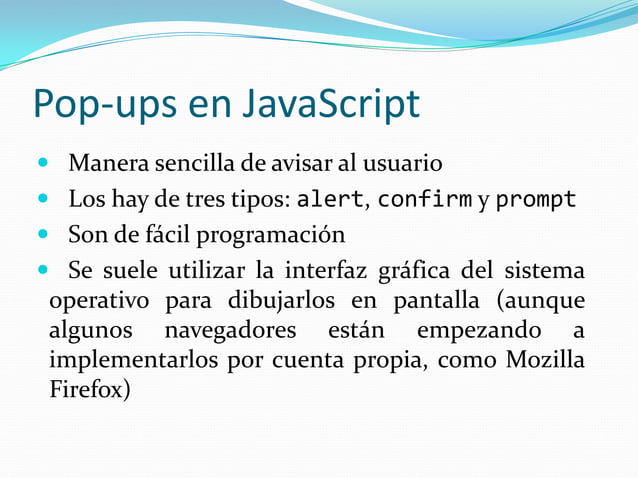 Pop-ups en JavaScript

- Manera sencilla de avisar al usuario
- Los hay de tres tipos: alert, confirm y prompt
- Son de fácil programación
- Se suele utilizar la interfaz gráfica del sistema operativo para dibujarlos en pantalla (aunque algunos navegadores están empezando a implementarlos por cuenta propia, como Mozilla Firefox)